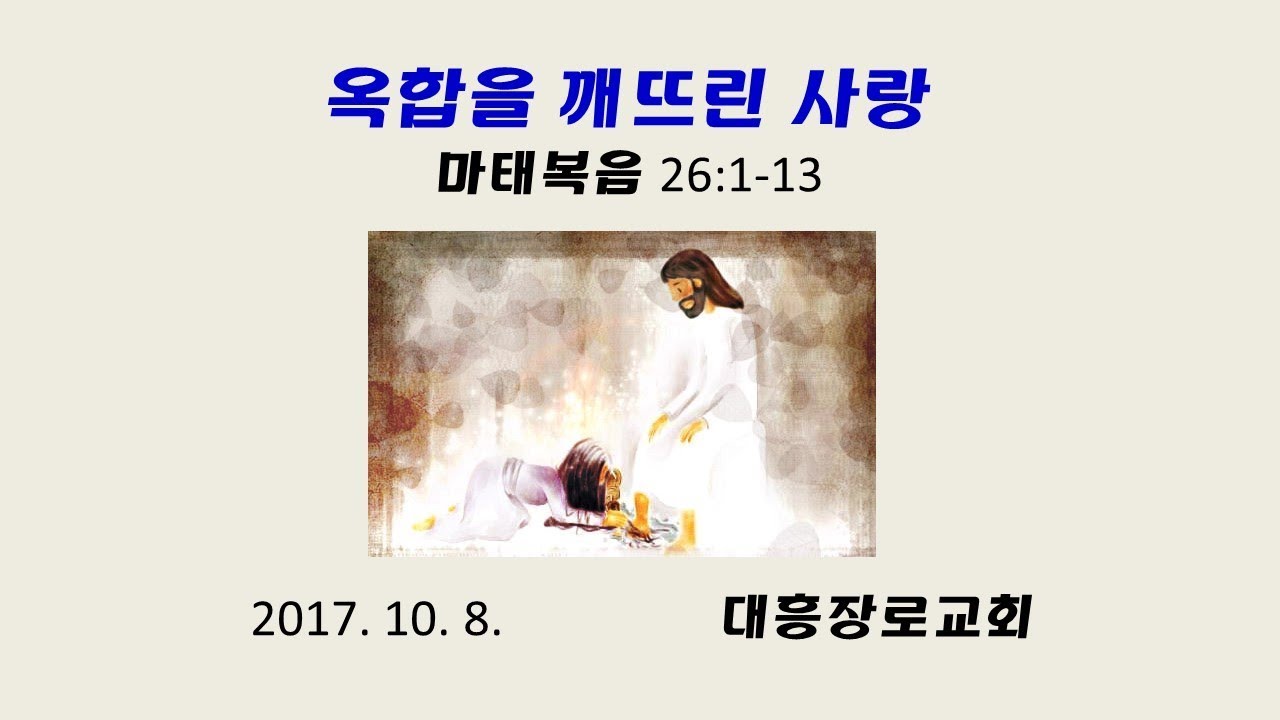 옥합을 깨뜨린 사랑

마태복음 26:1-13

2017. 10. 8.

대흥장로교회